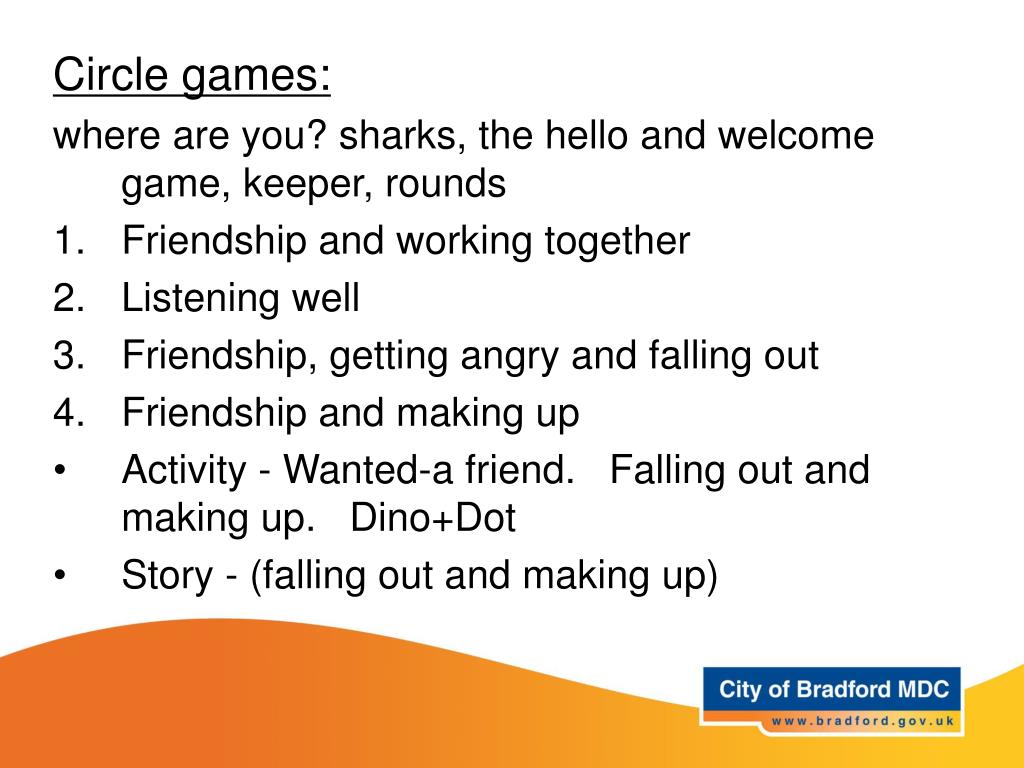 Circle games:

where are you? sharks, the hello and welcome game, keeper, rounds

1. Friendship and working together
2. Listening well
3. Friendship, getting angry and falling out
4. Friendship and making up

• Activity - Wanted-a friend. Falling out and making up. Dino+Dot
• Story - (falling out and making up)

City of Bradford MDC
www.bradford.gov.uk